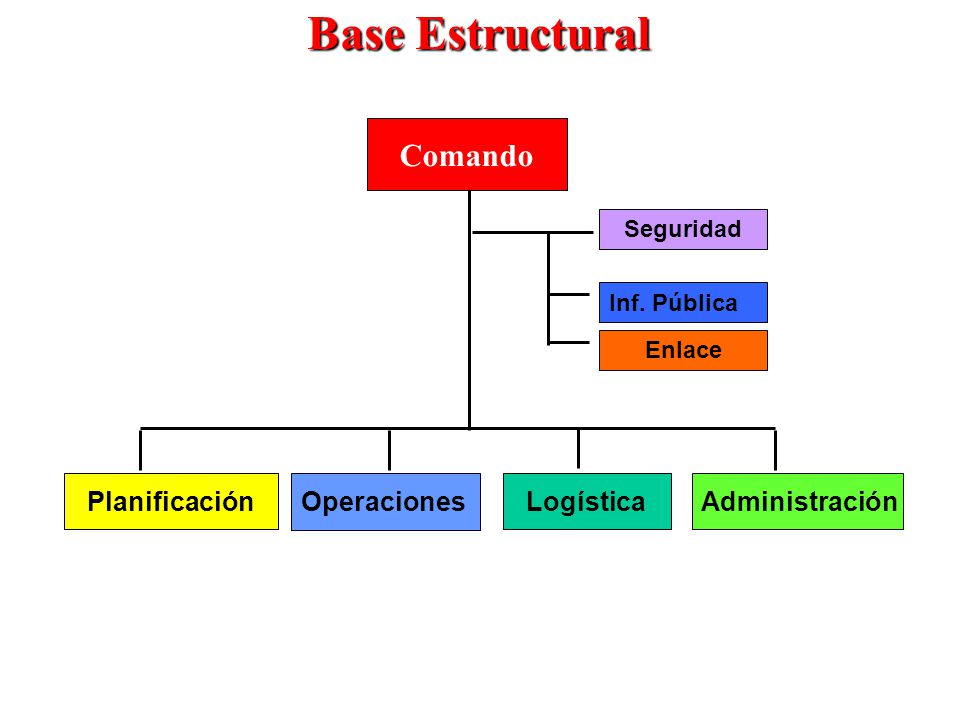 Base Estructural

Comando

Seguridad

Inf. Pública

Enlace

Planificación

Operaciones

Logística

Administración